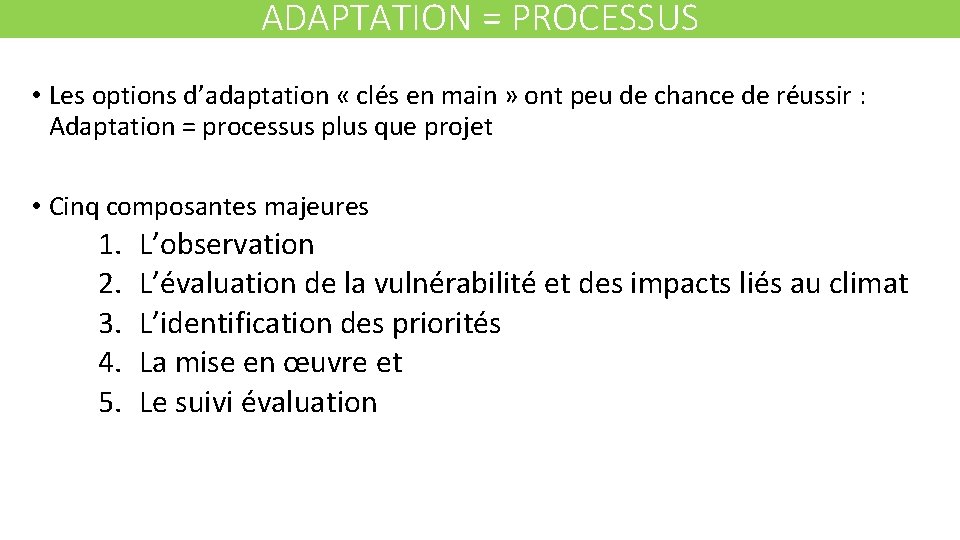 ADAPTATION = PROCESSUS

• Les options d’adaptation « clés en main » ont peu de chance de réussir : Adaptation = processus plus que projet

• Cinq composantes majeures

1. L’observation
2. L’évaluation de la vulnérabilité et des impacts liés au climat
3. L’identification des priorités
4. La mise en œuvre et
5. Le suivi évaluation